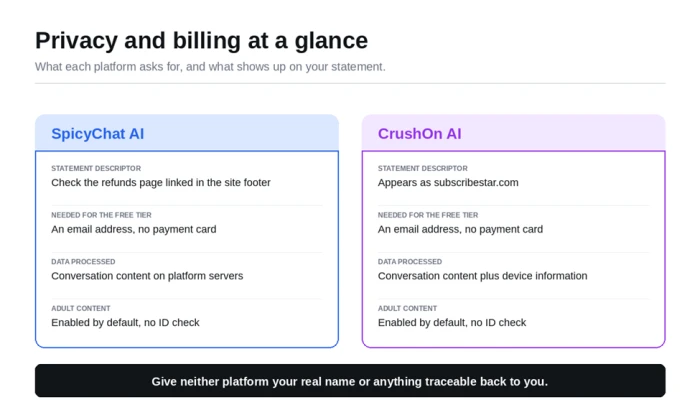 Privacy and billing at a glance

What each platform asks for, and what shows up on your statement.

SpicyChat AI

STATEMENT DESCRIPTOR
Check the refunds page linked in the site footer

NEEDED FOR THE FREE TIER
An email address, no payment card

DATA PROCESSED
Conversation content on platform servers

ADULT CONTENT
Enabled by default, no ID check

CrushOn AI

STATEMENT DESCRIPTOR
Appears as subscribestar.com

NEEDED FOR THE FREE TIER
An email address, no payment card

DATA PROCESSED
Conversation content plus device information

ADULT CONTENT
Enabled by default, no ID check

Give neither platform your real name or anything traceable back to you.